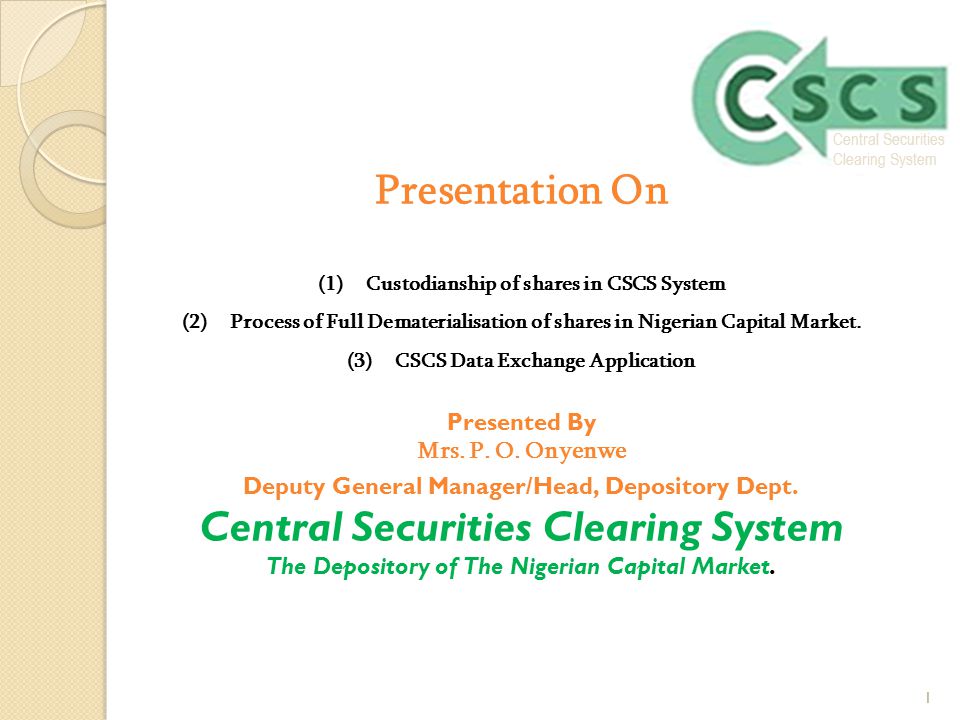 CSCS
Central Securities Clearing System

Presentation On

(1) Custodianship of shares in CSCS System

(2) Process of Full Dematerialisation of shares in Nigerian Capital Market.

(3) CSCS Data Exchange Application

Presented By
Mrs. P. O. Onyenwe
Deputy General Manager/Head, Depository Dept.
Central Securities Clearing System
The Depository of The Nigerian Capital Market.

1